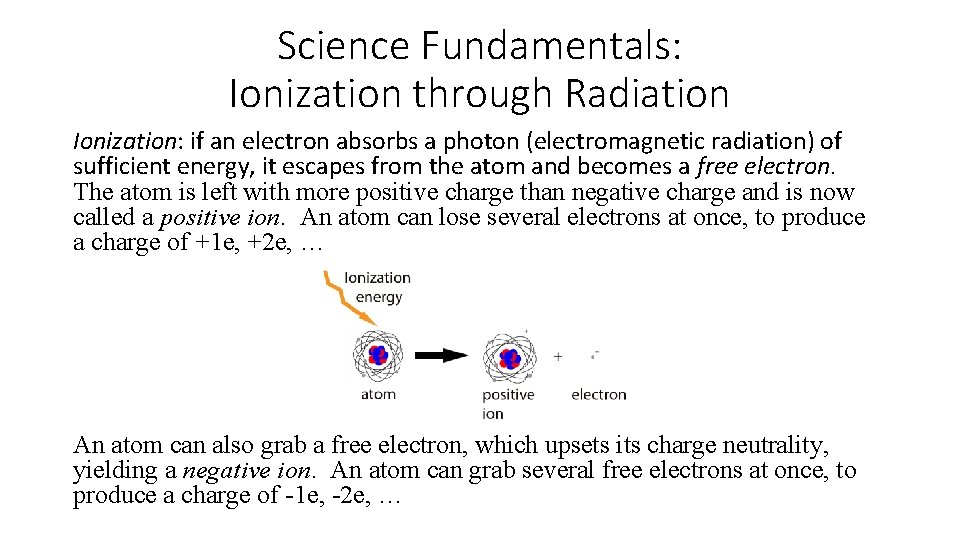 Science Fundamentals:
Ionization through Radiation

Ionization: if an electron absorbs a photon (electromagnetic radiation) of sufficient energy, it escapes from the atom and becomes a free electron. The atom is left with more positive charge than negative charge and is now called a positive ion. An atom can lose several electrons at once, to produce a charge of +1e, +2e, …

Ionization energy

atom

positive ion

+

electron

An atom can also grab a free electron, which upsets its charge neutrality, yielding a negative ion. An atom can grab several free electrons at once, to produce a charge of -1e, -2e, …